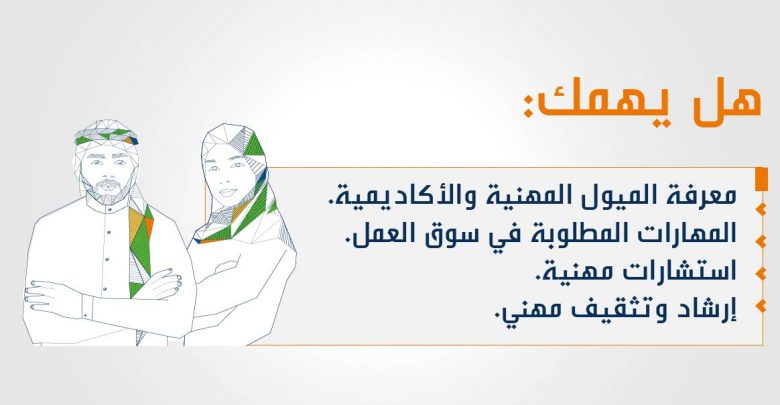 هل يهمك:

معرفة الميول المهنية والأكاديمية.
المهارات المطلوبة في سوق العمل.
استشارات مهنية.
إرشاد وتثقيف مهني.